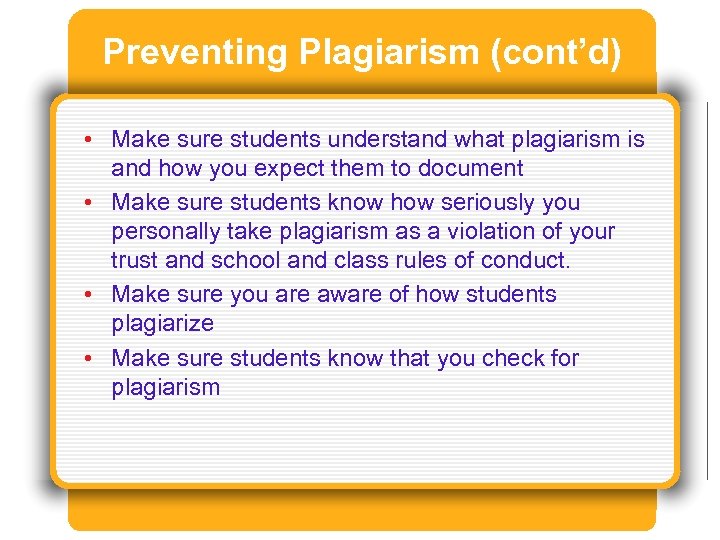 Preventing Plagiarism (cont’d)

• Make sure students understand what plagiarism is and how you expect them to document
• Make sure students know how seriously you personally take plagiarism as a violation of your trust and school and class rules of conduct.
• Make sure you are aware of how students plagiarize
• Make sure students know that you check for plagiarism